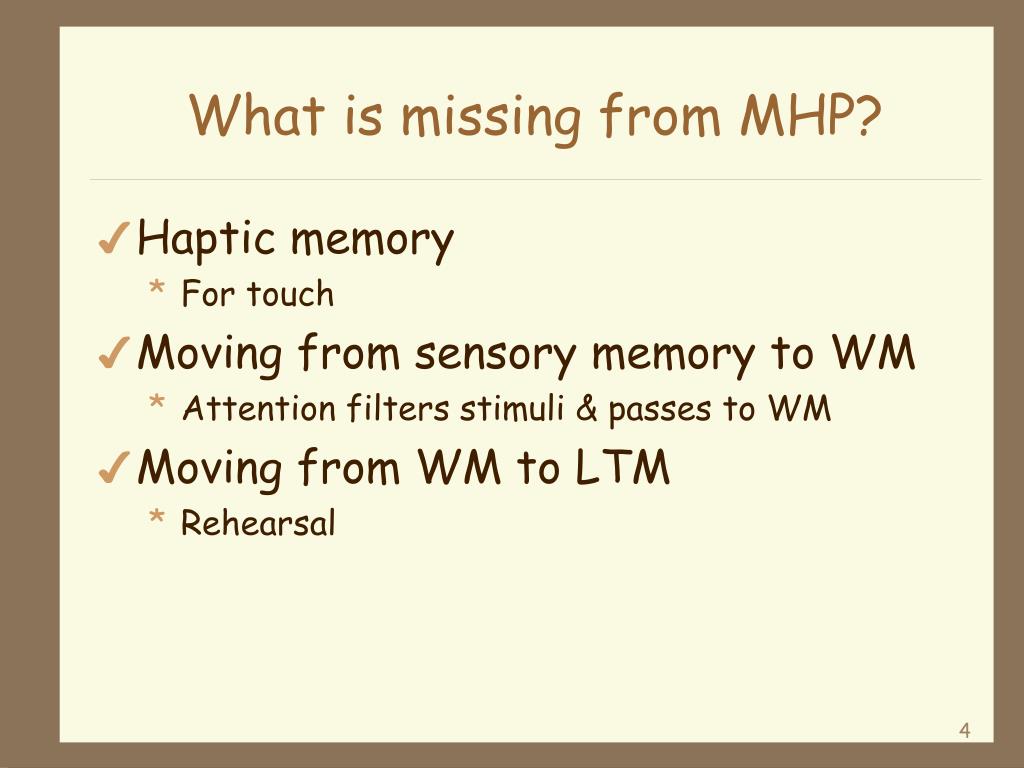 What is missing from MHP?

✓ Haptic memory
* For touch
✓ Moving from sensory memory to WM
* Attention filters stimuli & passes to WM
✓ Moving from WM to LTM
* Rehearsal

4